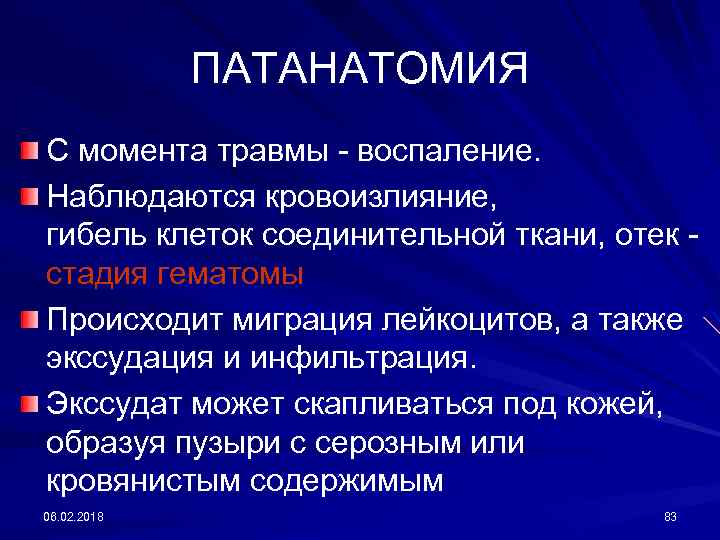 ПАТАНАТОМИЯ

С момента травмы - воспаление.

Наблюдаются кровоизлияние, гибель клеток соединительной ткани, отек - стадия гематомы

Происходит миграция лейкоцитов, а также экссудация и инфильтрация.

Экссудат может скапливаться под кожей, образуя пузыри с серозным или кровянистым содержимым

08.02.2018

83